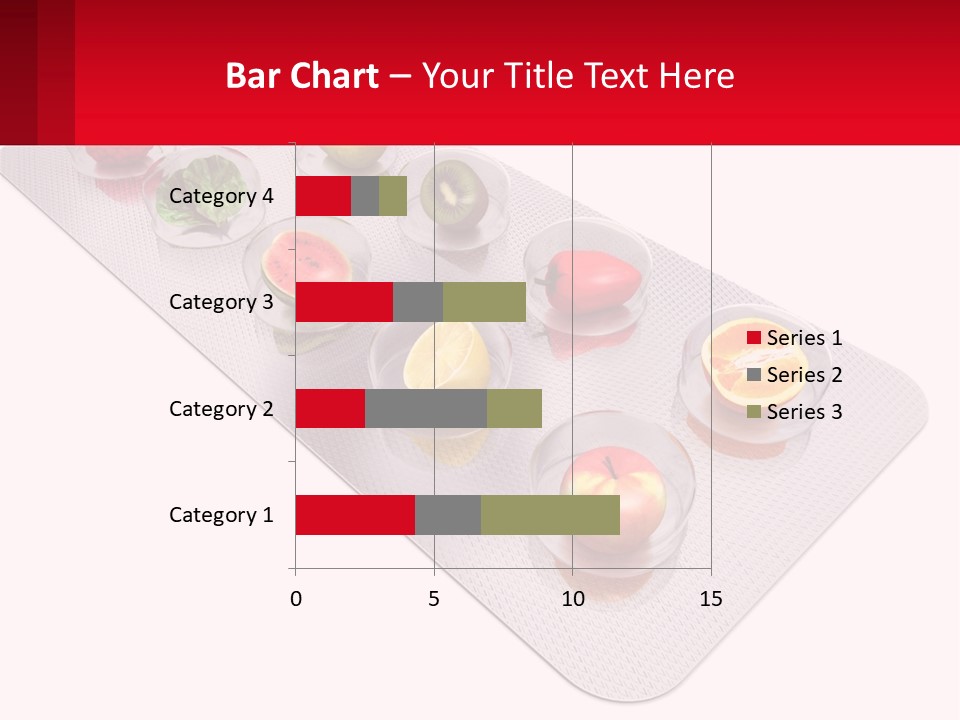 Bar Chart – Your Title Text Here

Category 4
Category 3
Category 2
Category 1

0
5
10
15

Series 1
Series 2
Series 3